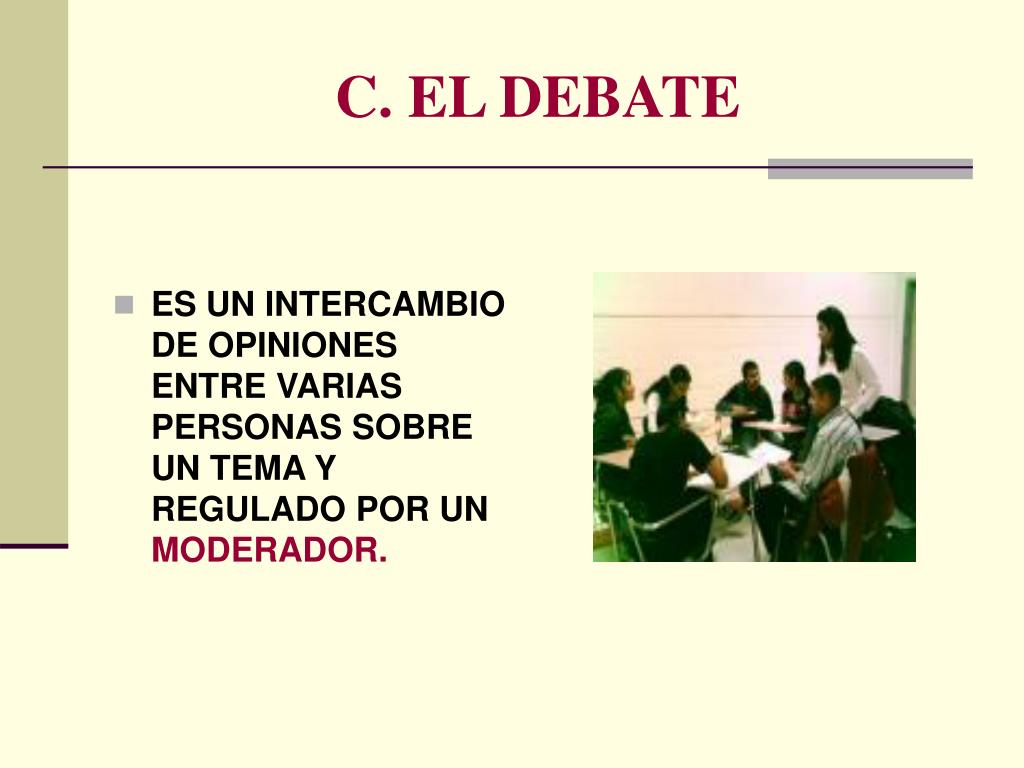 C. EL DEBATE

ES UN INTERCAMBIO DE OPINIONES ENTRE VARIAS PERSONAS SOBRE UN TEMA Y REGULADO POR UN MODERADOR.